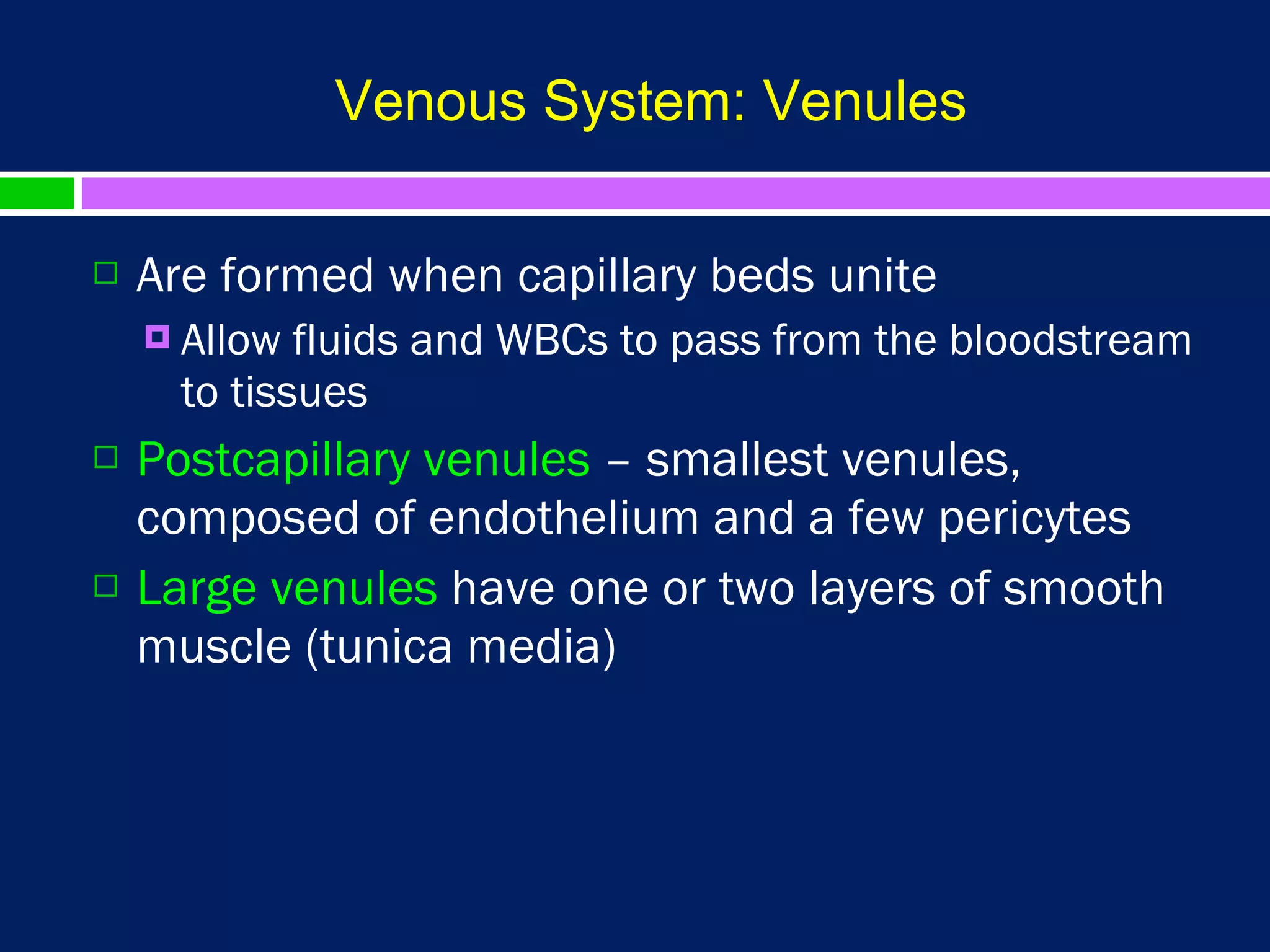 Venous System: Venules

Are formed when capillary beds unite

Allow fluids and WBCs to pass from the bloodstream to tissues

Postcapillary venules – smallest venules, composed of endothelium and a few pericytes

Large venules have one or two layers of smooth muscle (tunica media)